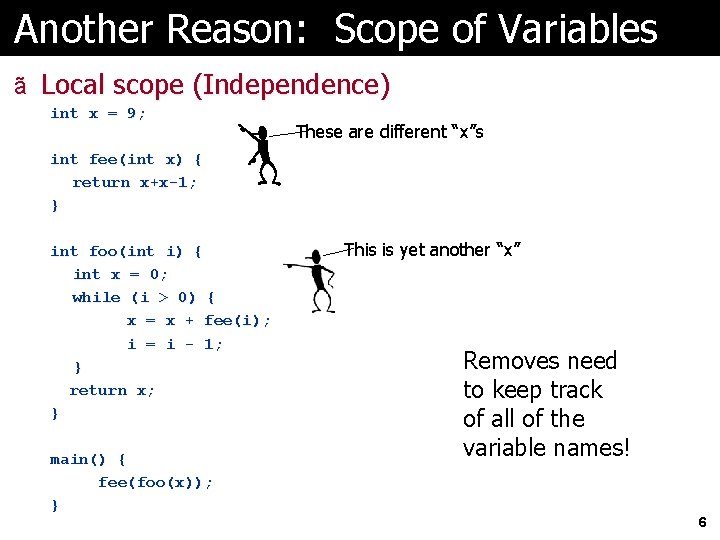 Another Reason: Scope of Variables

ã Local scope (Independence)

int x = 9;

int fee(int x) {
  return x+x-1;
}

int foo(int i) {
  int x = 0;
  while (i > 0) {
      x = x + fee(i);
      i = i - 1;
  }
  return x;
}

main() {
    fee(foo(x));
}

These are different "x"s

This is yet another "x"

Removes need to keep track of all of the variable names!

6